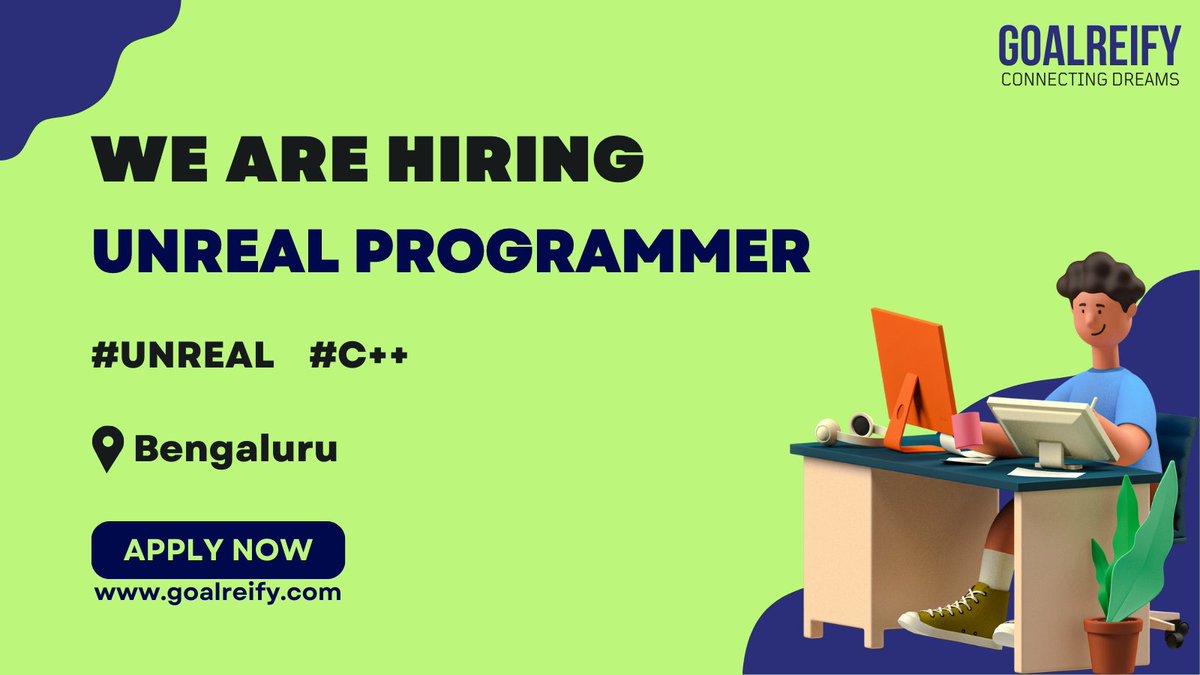 GOALREIFY
CONNECTING DREAMS

WE ARE HIRING
UNREAL PROGRAMMER

#UNREAL #C++

Bengaluru

APPLY NOW
www.goalreify.com